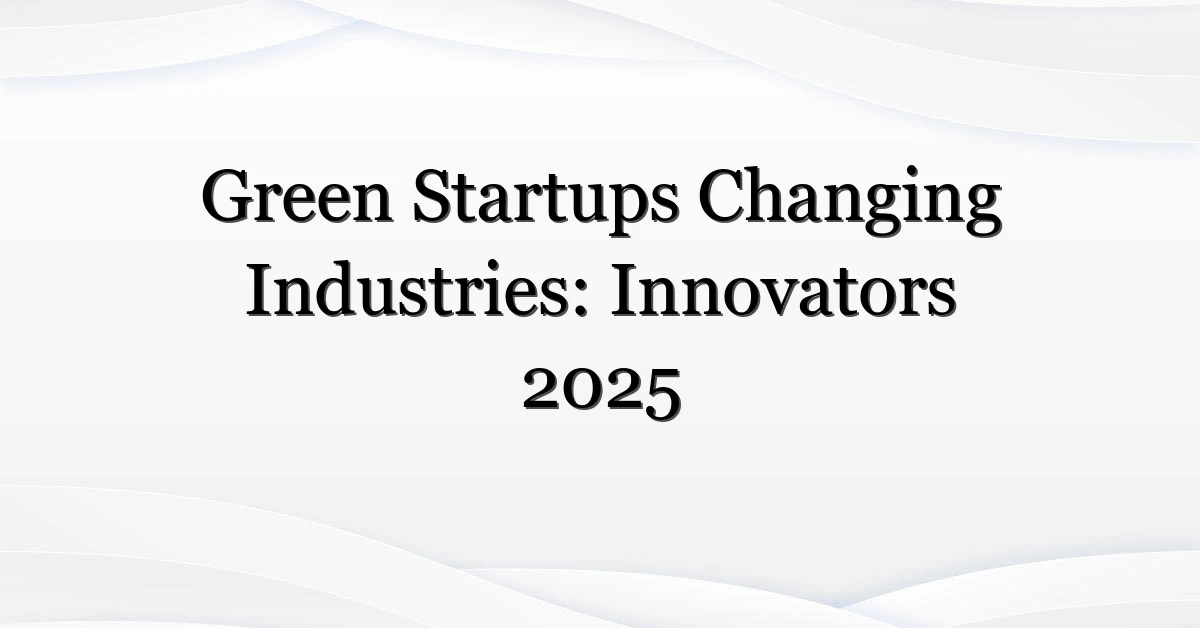 Green Startups Changing Industries: Innovators 2025